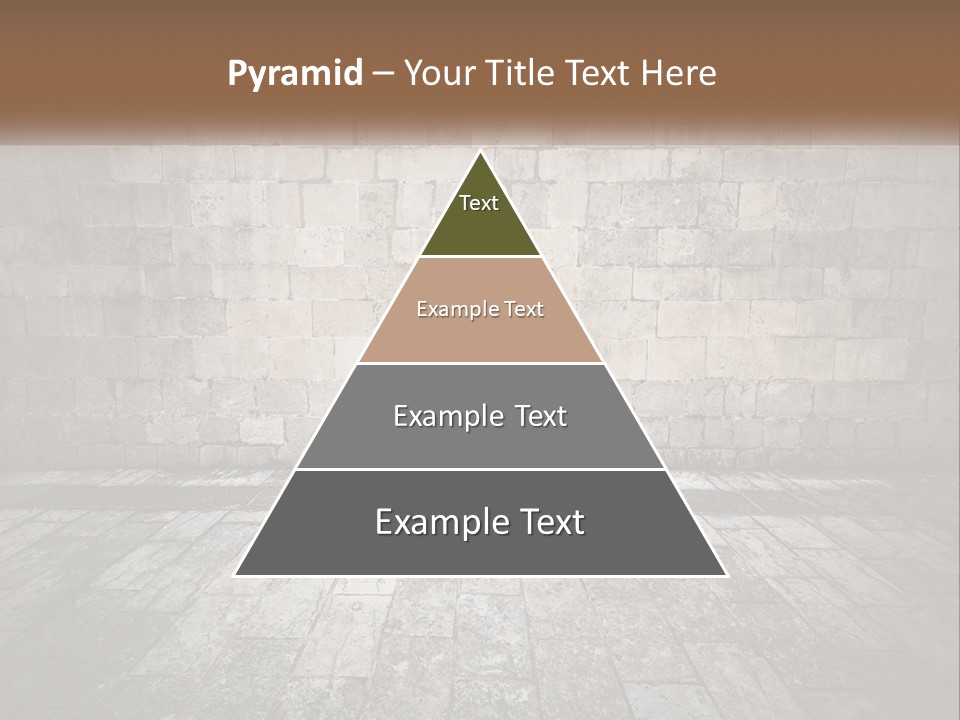 Pyramid – Your Title Text Here

Text

Example Text

Example Text

Example Text